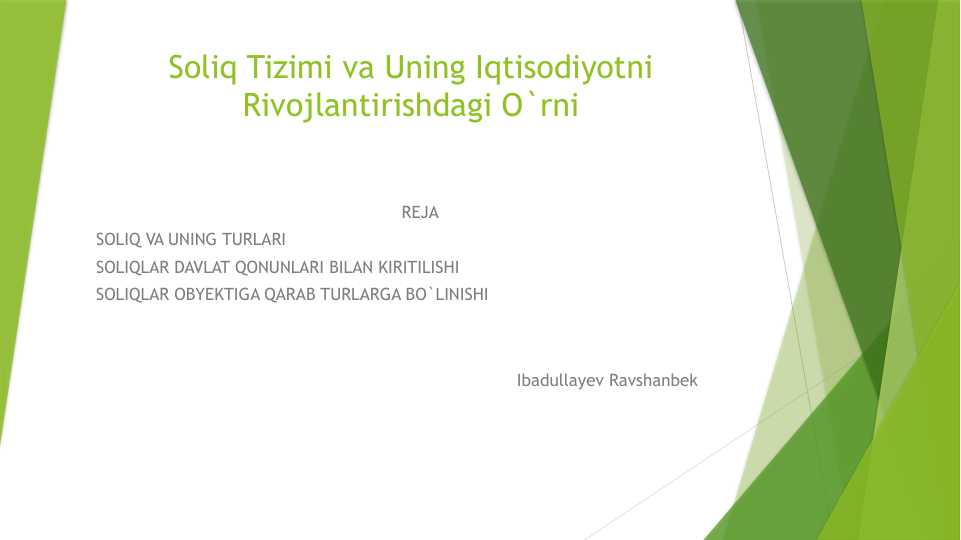 Soliq Tizimi va Uning Iqtisodiyotni Rivojlantirishdagi O`rni

REJA

SOLIQ VA UNING TURLARI

SOLIQLAR DAVLAT QONUNLARI BILAN KIRITILISHI

SOLIQLAR OBYEKTIGA QARAB TURLARGA BO`LINISHI

Ibadullayev Ravshanbek